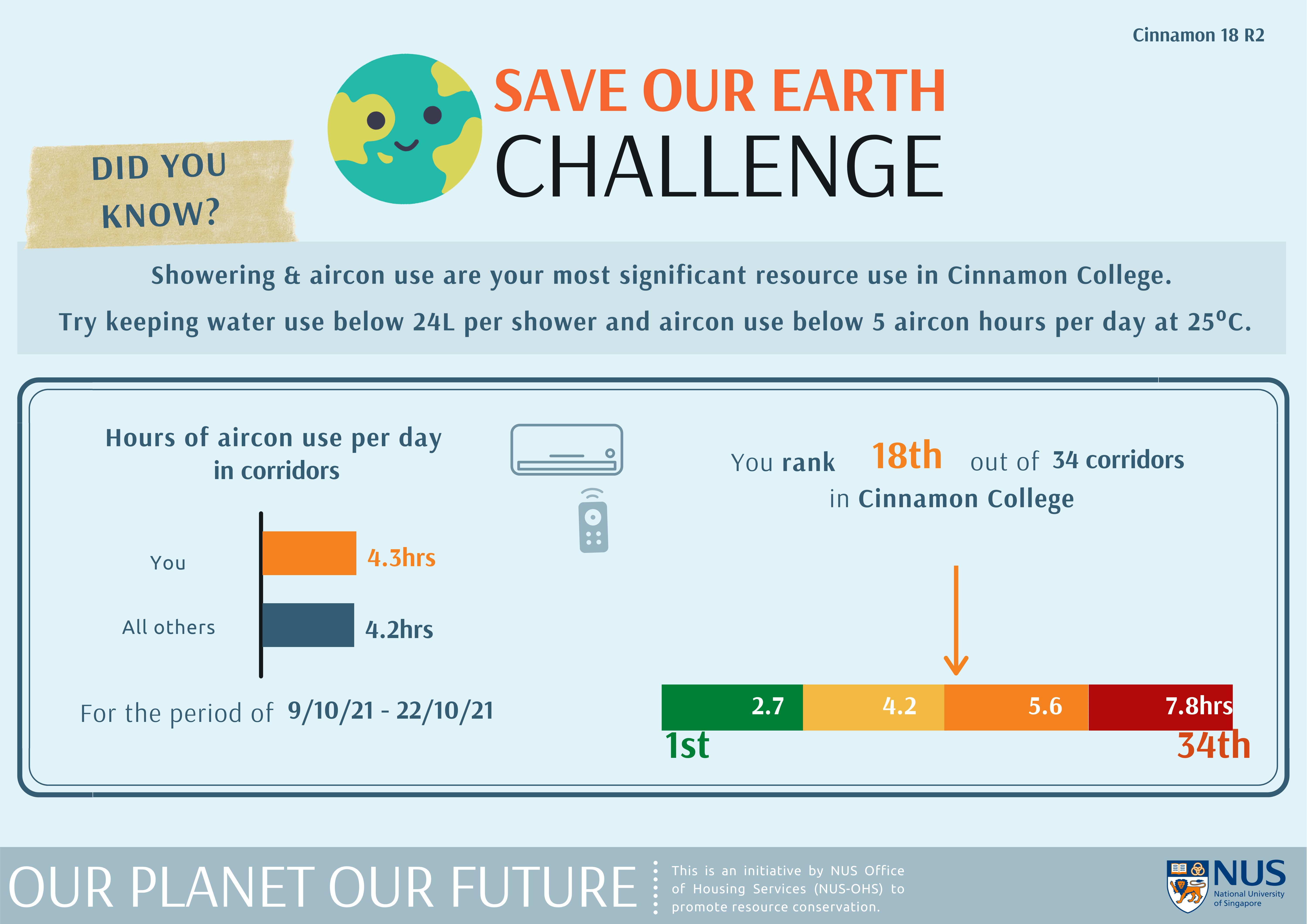 Cinnamon 18 R2

SAVE OUR EARTH
CHALLENGE

DID YOU KNOW?

Showering & aircon use are your most significant resource use in Cinnamon College.

Try keeping water use below 24L per shower and aircon use below 5 aircon hours per day at 25°C.

Hours of aircon use per day in corridors

You 4.3hrs

All others 4.2hrs

For the period of 9/10/21 - 22/10/21

You rank 18th out of 34 corridors in Cinnamon College

2.7 4.2 5.6 7.8hrs

1st 34th

OUR PLANET OUR FUTURE

This is an initiative by NUS Office of Housing Services (NUS-OHS) to promote resource conservation.

NUS National University of Singapore